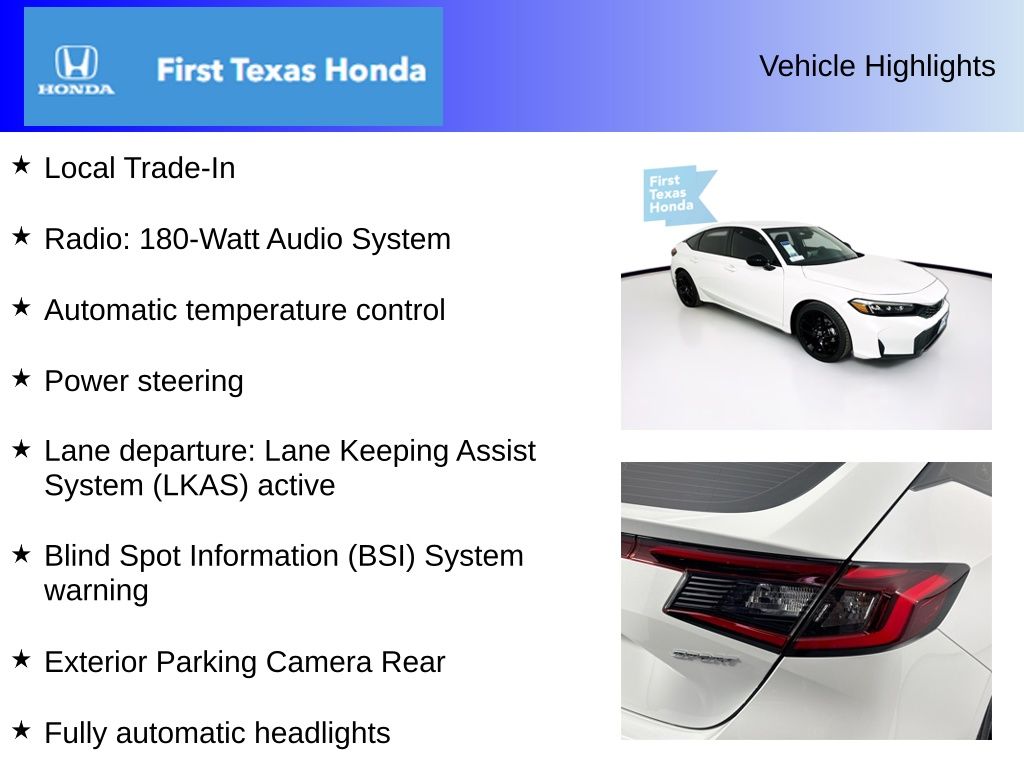 HONDA First Texas Honda

Vehicle Highlights

★ Local Trade-In

★ Radio: 180-Watt Audio System

★ Automatic temperature control

★ Power steering

★ Lane departure: Lane Keeping Assist System (LKAS) active

★ Blind Spot Information (BSI) System warning

★ Exterior Parking Camera Rear

★ Fully automatic headlights

First Texas Honda

SPORT